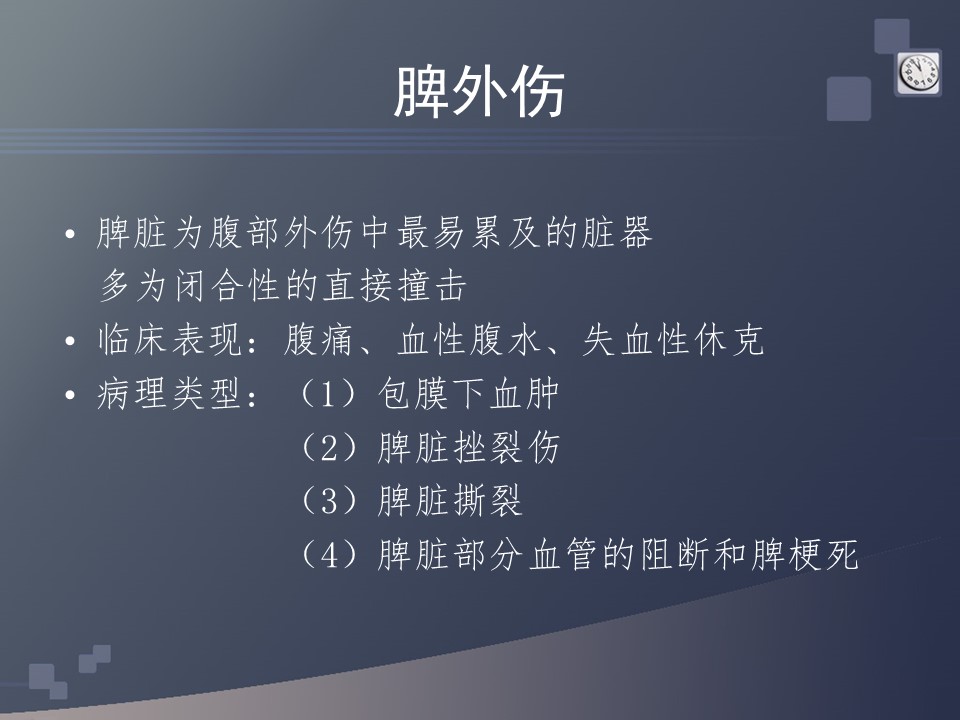 脾外伤

• 脾脏为腹部外伤中最易累及的脏器
多为闭合性的直接撞击
• 临床表现：腹痛、血性腹水、失血性休克
• 病理类型：（1）包膜下血肿
（2）脾脏挫裂伤
（3）脾脏撕裂
（4）脾脏部分血管的阻断和脾梗死